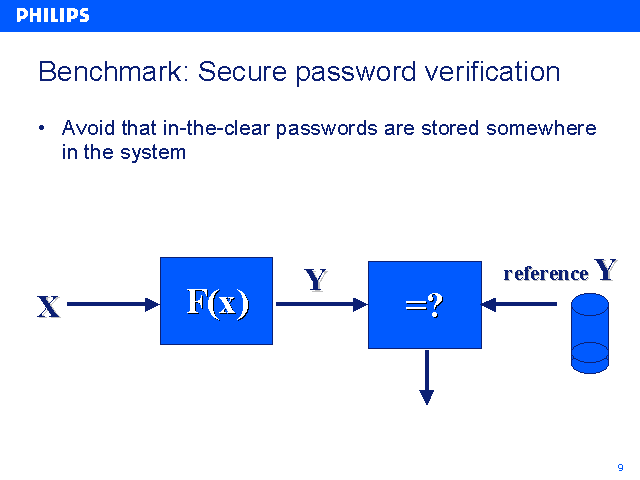 PHILIPS

Benchmark: Secure password verification

• Avoid that in-the-clear passwords are stored somewhere in the system

X

F(x)

Y

=?

reference Y

9